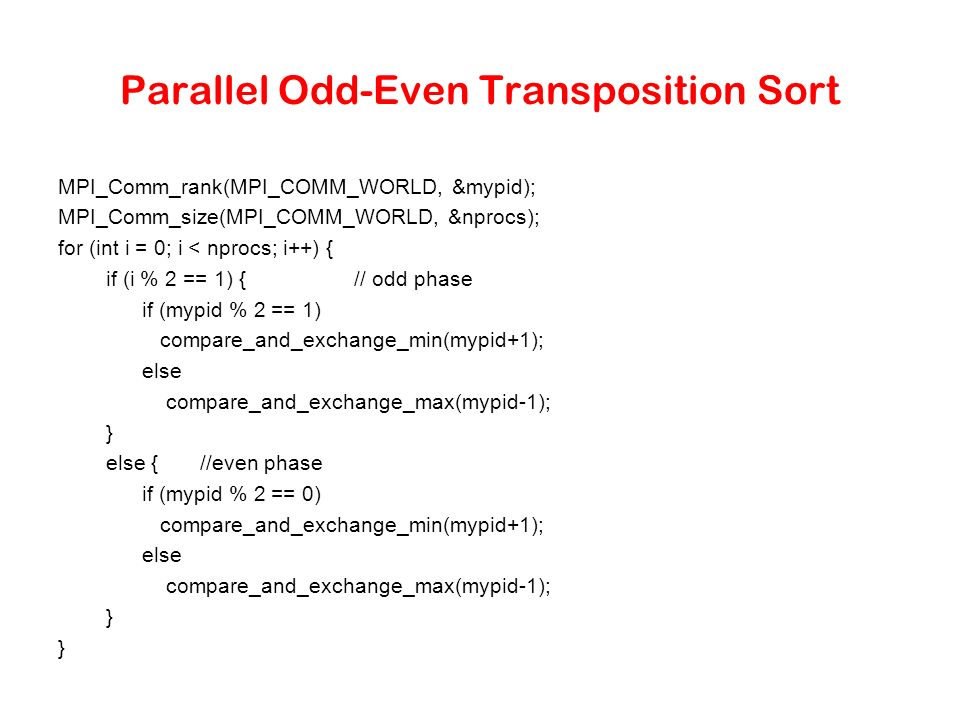 Parallel Odd-Even Transposition Sort

MPI_Comm_rank(MPI_COMM_WORLD, &mypid);
MPI_Comm_size(MPI_COMM_WORLD, &nprocs);
for (int i = 0; i < nprocs; i++) {
    if (i % 2 == 1) {          // odd phase
        if (mypid % 2 == 1)
            compare_and_exchange_min(mypid+1);
        else
            compare_and_exchange_max(mypid-1);
    }
    else {     //even phase
        if (mypid % 2 == 0)
            compare_and_exchange_min(mypid+1);
        else
            compare_and_exchange_max(mypid-1);
    }
}